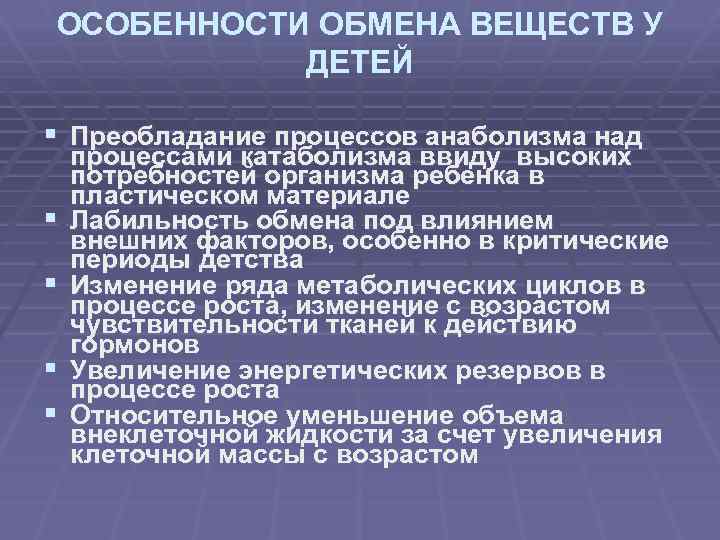 ОСОБЕННОСТИ ОБМЕНА ВЕЩЕСТВ У ДЕТЕЙ

▪ Преобладание процессов анаболизма над процессами катаболизма ввиду высоких потребностей организма ребенка в пластическом материале
▪ Лабильность обмена под влиянием внешних факторов, особенно в критические периоды детства
▪ Изменение ряда метаболических циклов в процессе роста, изменение с возрастом чувствительности тканей к действию гормонов
▪ Увеличение энергетических резервов в процессе роста
▪ Относительное уменьшение объема внеклеточной жидкости за счет увеличения клеточной массы с возрастом